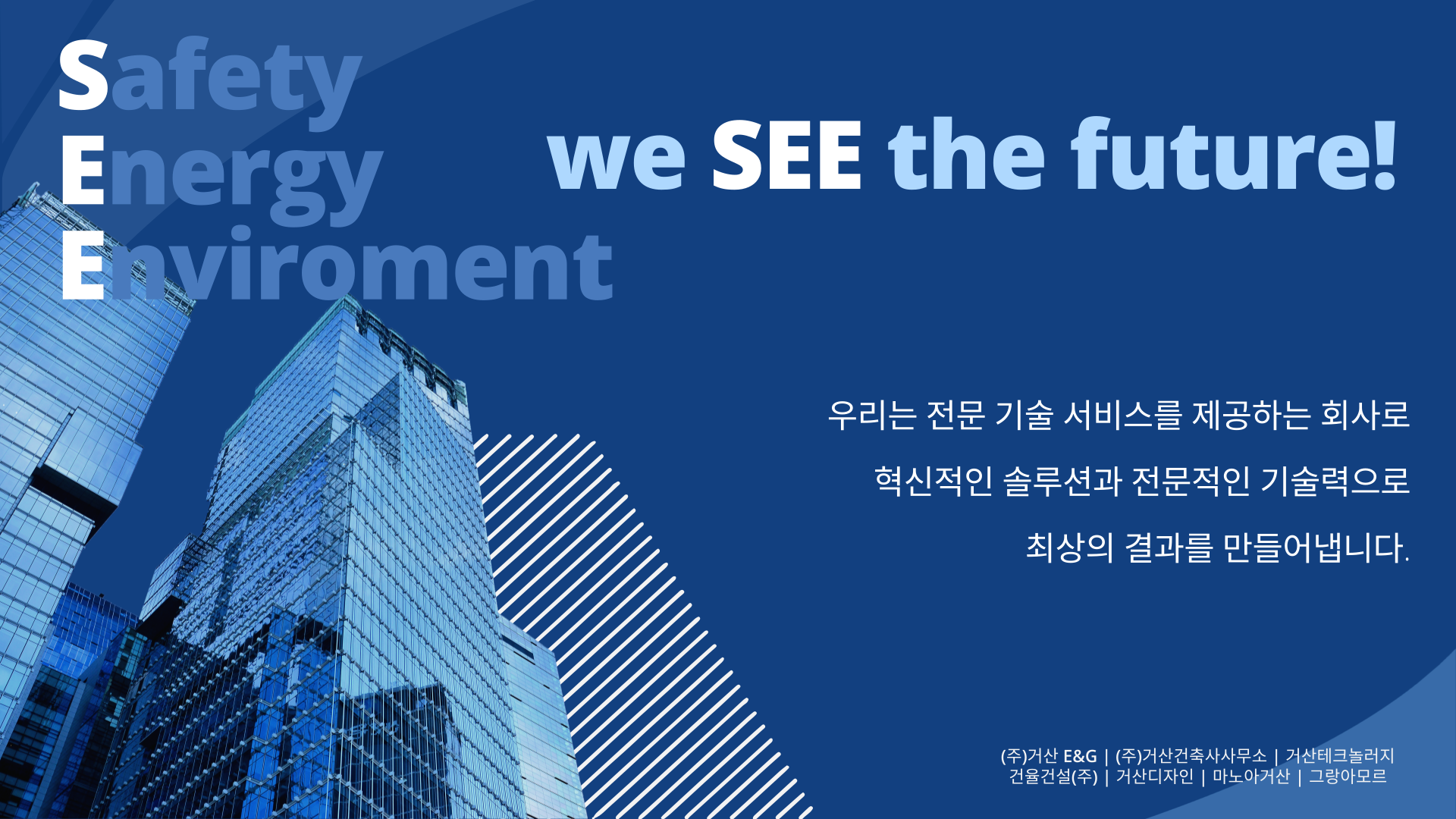 Safety
Energy
Enviroment

we SEE the future!

우리는 전문 기술 서비스를 제공하는 회사로
혁신적인 솔루션과 전문적인 기술력으로
최상의 결과를 만들어냅니다.

(주)거산 E&G | (주)거산건축사사무소 | 거산테크놀러지
건율건설(주) | 거산디자인 | 마노아거산 | 그랑아모르